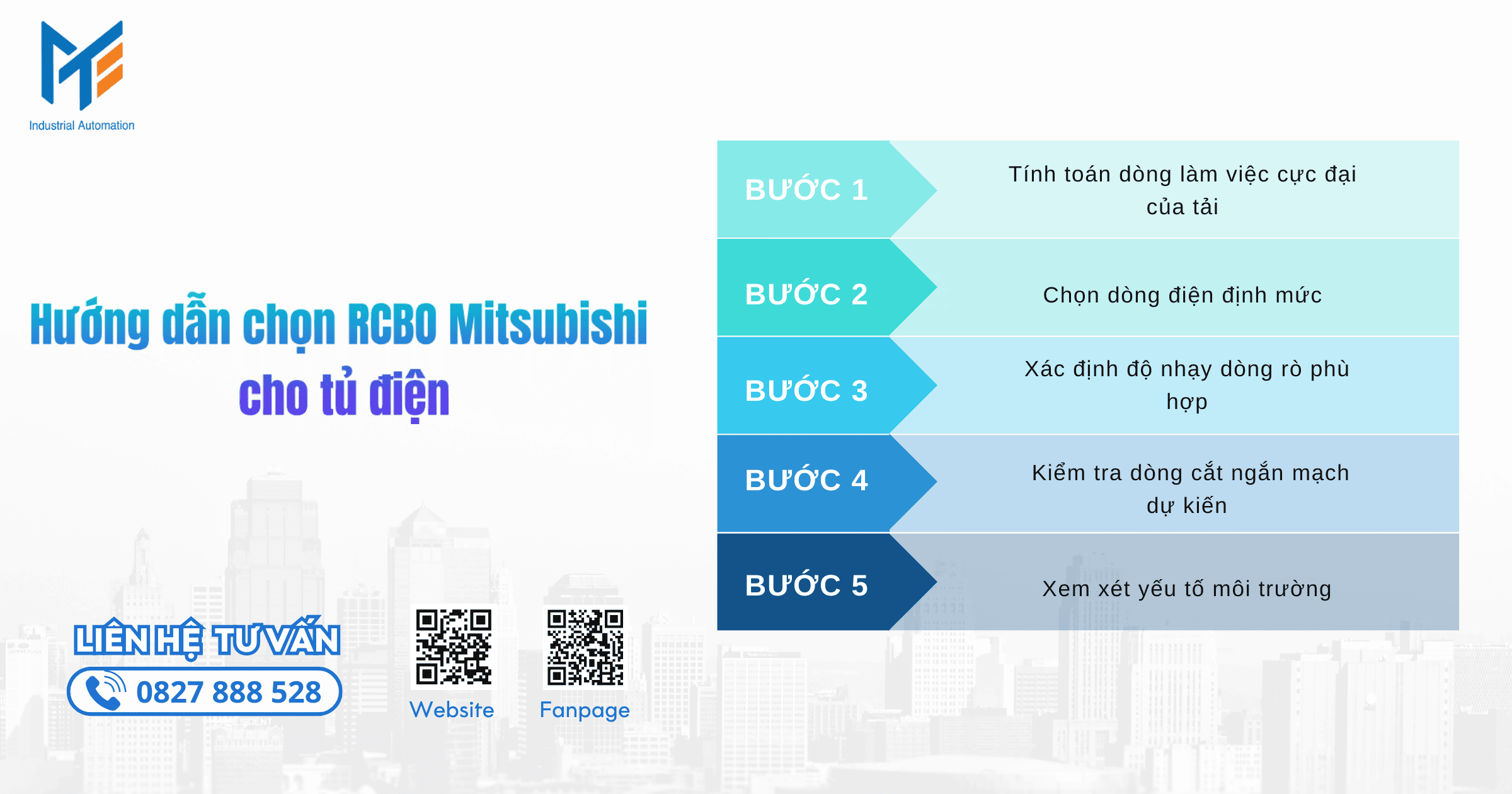 Industrial Automation

Hướng dẫn chọn RCBO Mitsubishi cho tủ điện

BƯỚC 1
Tính toán dòng làm việc cực đại của tải

BƯỚC 2
Chọn dòng điện định mức

BƯỚC 3
Xác định độ nhạy dòng rò phù hợp

BƯỚC 4
Kiểm tra dòng cắt ngắn mạch dự kiến

BƯỚC 5
Xem xét yếu tố môi trường

LIÊN HỆ TƯ VẤN
0827 888 528

Website

Fanpage